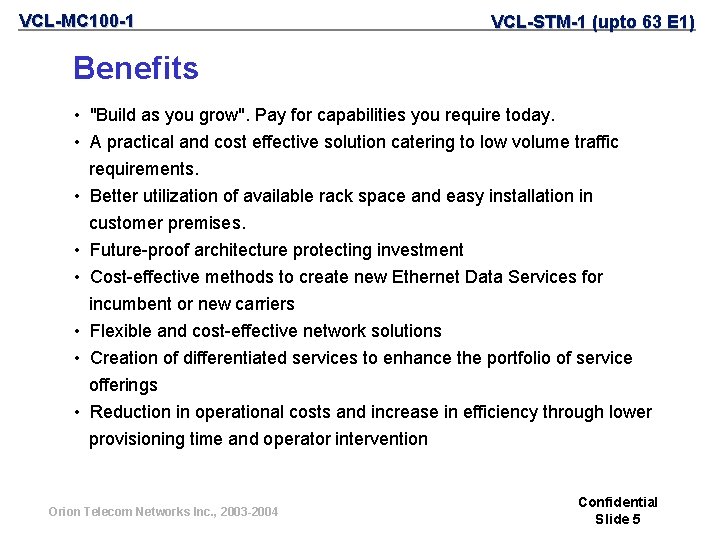 VCL-MC100-1 VCL-STM-1 (upto 63 E1)

Benefits

• "Build as you grow". Pay for capabilities you require today.
• A practical and cost effective solution catering to low volume traffic requirements.
• Better utilization of available rack space and easy installation in customer premises.
• Future-proof architecture protecting investment
• Cost-effective methods to create new Ethernet Data Services for incumbent or new carriers
• Flexible and cost-effective network solutions
• Creation of differentiated services to enhance the portfolio of service offerings
• Reduction in operational costs and increase in efficiency through lower provisioning time and operator intervention

Orion Telecom Networks Inc., 2003-2004

Confidential
Slide 5